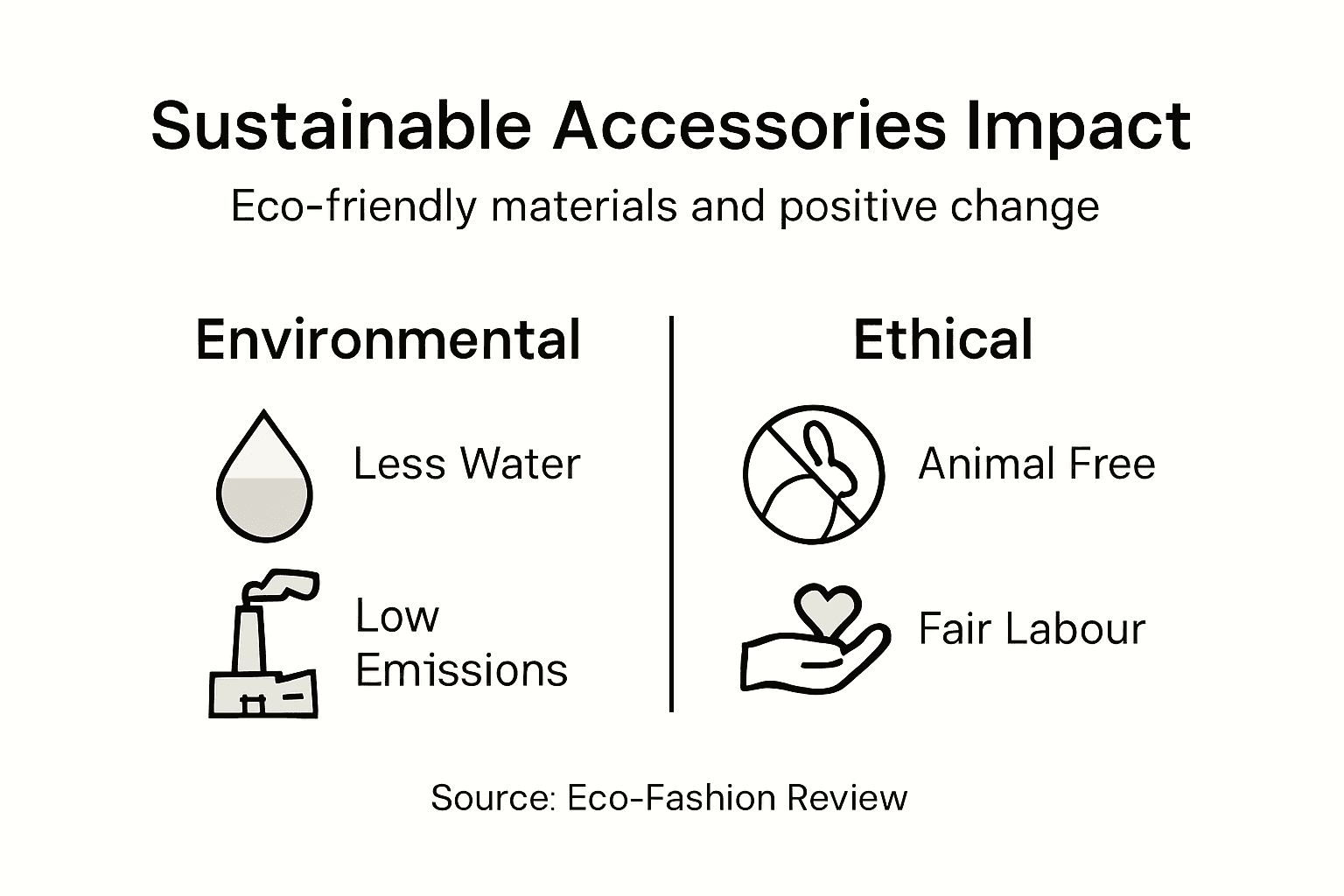 Sustainable Accessories Impact

Eco-friendly materials and positive change

Environmental

Less Water

Low Emissions

Ethical

Animal Free

Fair Labour

Source: Eco-Fashion Review